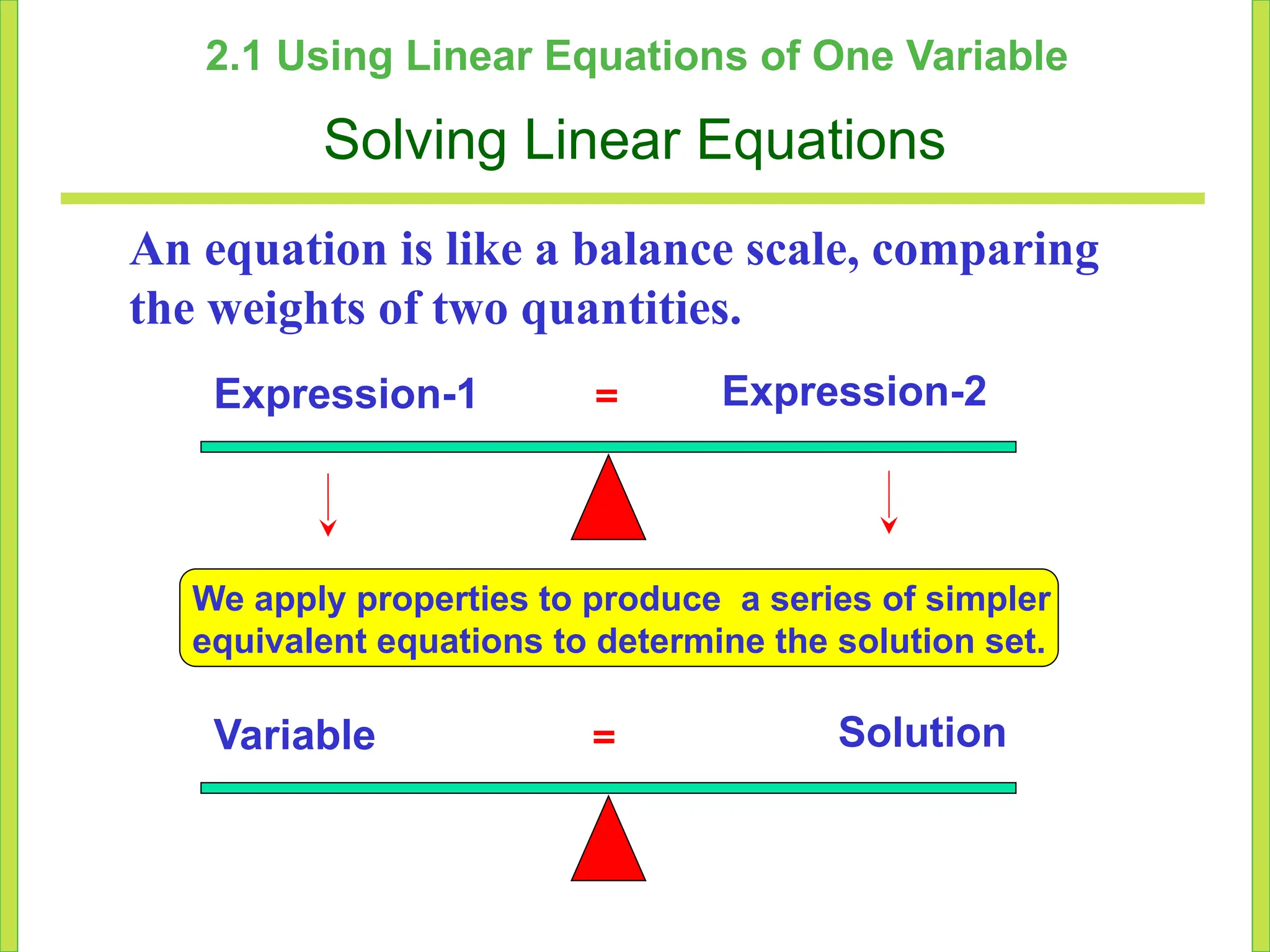 2.1 Using Linear Equations of One Variable

Solving Linear Equations

An equation is like a balance scale, comparing the weights of two quantities.

Expression-1 = Expression-2

We apply properties to produce a series of simpler equivalent equations to determine the solution set.

Variable = Solution